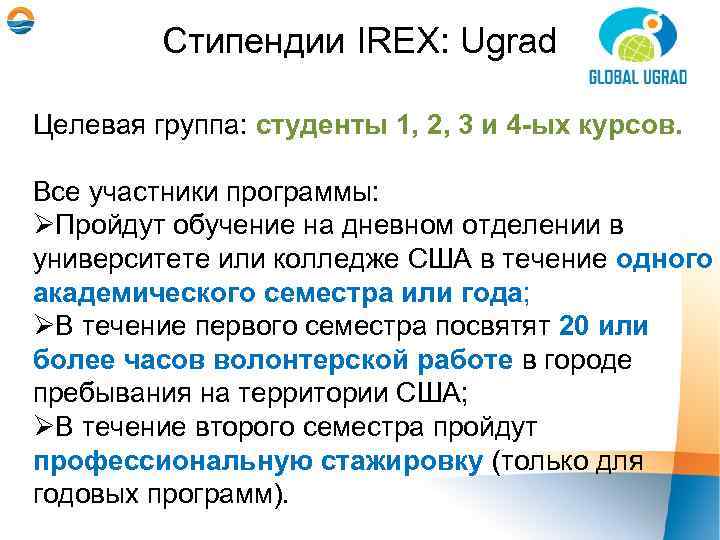 Стипендии IREX: Ugrad

GLOBAL UGRAD

Целевая группа: студенты 1, 2, 3 и 4-ых курсов.

Все участники программы:
➢Пройдут обучение на дневном отделении в университете или колледже США в течение одного академического семестра или года;
➢В течение первого семестра посвятят 20 или более часов волонтерской работе в городе пребывания на территории США;
➢В течение второго семестра пройдут профессиональную стажировку (только для годовых программ).